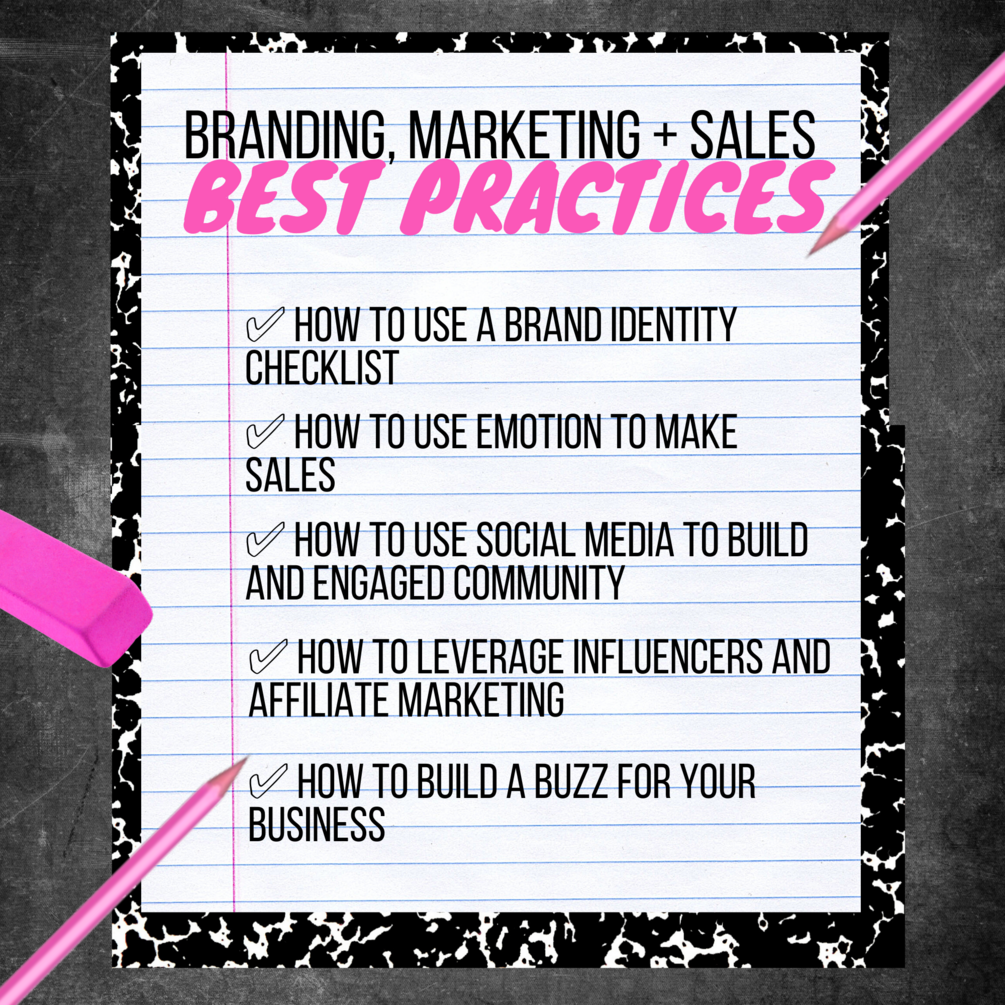 BRANDING, MARKETING + SALES
BEST PRACTICES

✓ HOW TO USE A BRAND IDENTITY CHECKLIST

✓ HOW TO USE EMOTION TO MAKE SALES

✓ HOW TO USE SOCIAL MEDIA TO BUILD AND ENGAGED COMMUNITY

✓ HOW TO LEVERAGE INFLUENCERS AND AFFILIATE MARKETING

✓ HOW TO BUILD A BUZZ FOR YOUR BUSINESS